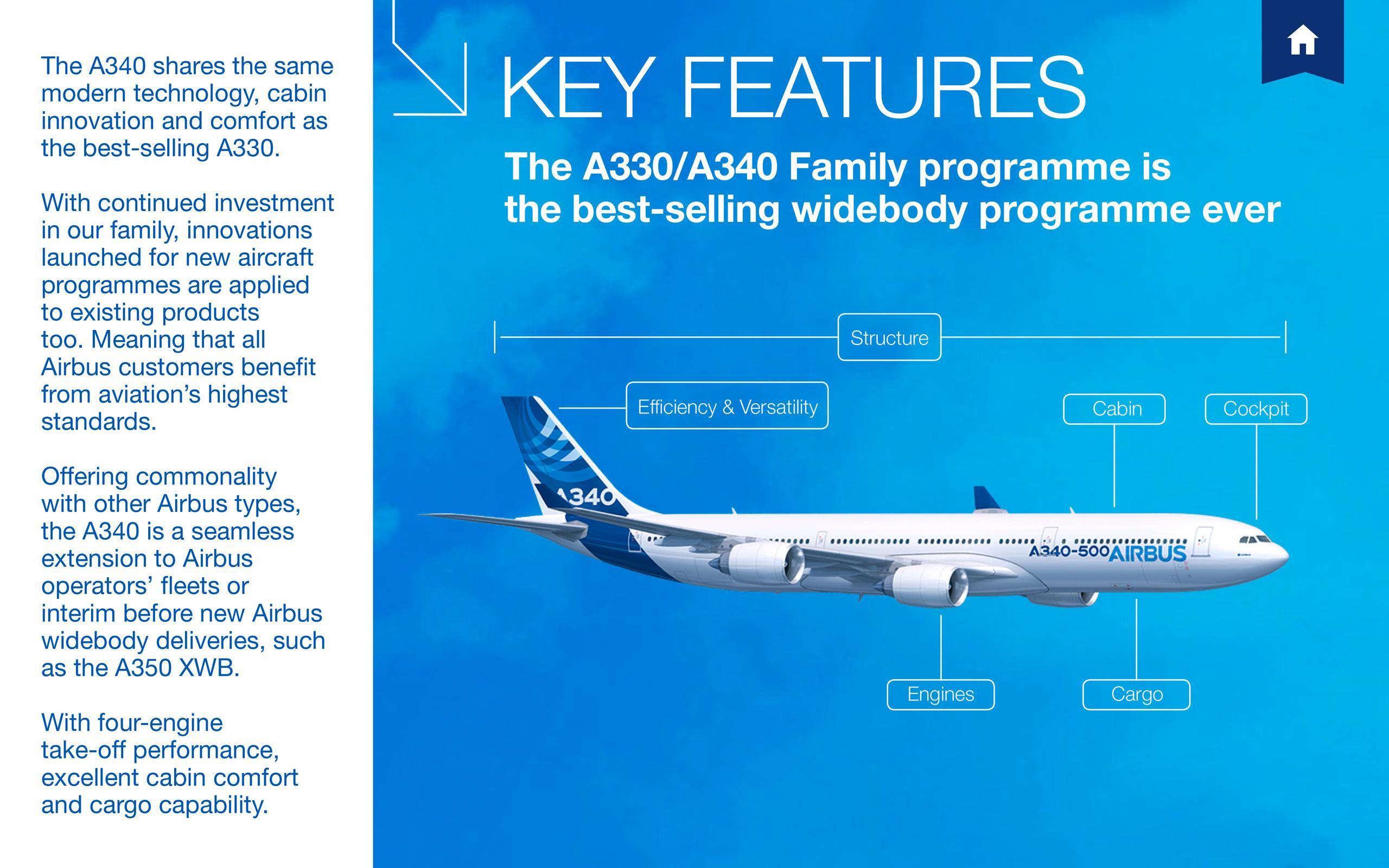 The A340 shares the same modern technology, cabin innovation and comfort as the best-selling A330.

With continued investment in our family, innovations launched for new aircraft programmes are applied to existing products too. Meaning that all Airbus customers benefit from aviation's highest standards.

Offering commonality with other Airbus types, the A340 is a seamless extension to Airbus operators' fleets or interim before new Airbus widebody deliveries, such as the A350 XWB.

With four-engine take-off performance, excellent cabin comfort and cargo capability.

KEY FEATURES

The A330/A340 Family programme is the best-selling widebody programme ever

Structure

Efficiency & Versatility

Cabin

Cockpit

A340

A340-500 AIRBUS

Engines

Cargo